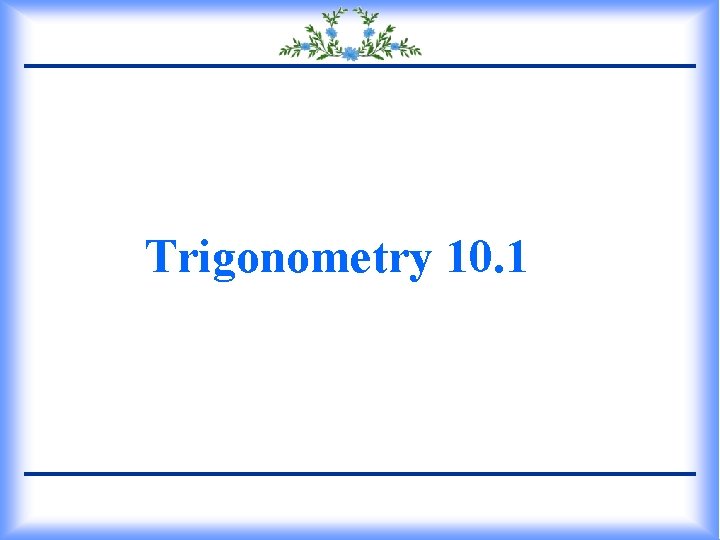 Trigonometry 10.1